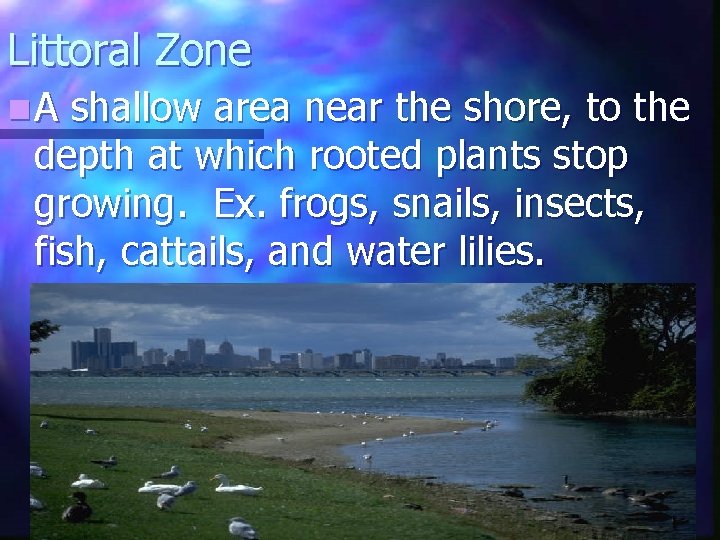 Littoral Zone

A shallow area near the shore, to the depth at which rooted plants stop growing.  Ex. frogs, snails, insects, fish, cattails, and water lilies.